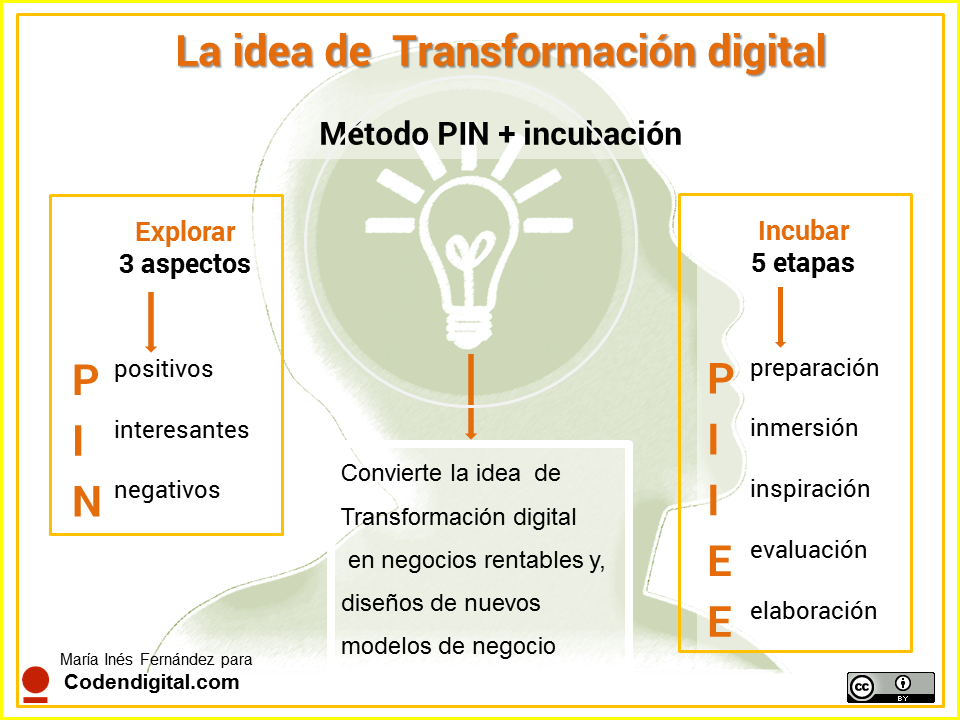 La idea de Transformación digital

Método PIN + incubación

Explorar
3 aspectos

P positivos
I interesantes
N negativos

Convierte la idea de Transformación digital en negocios rentables y, diseños de nuevos modelos de negocio

Incubar
5 etapas

P preparación
I inmersión
I inspiración
E evaluación
E elaboración

María Inés Fernández para
Codendigital.com

cc BY